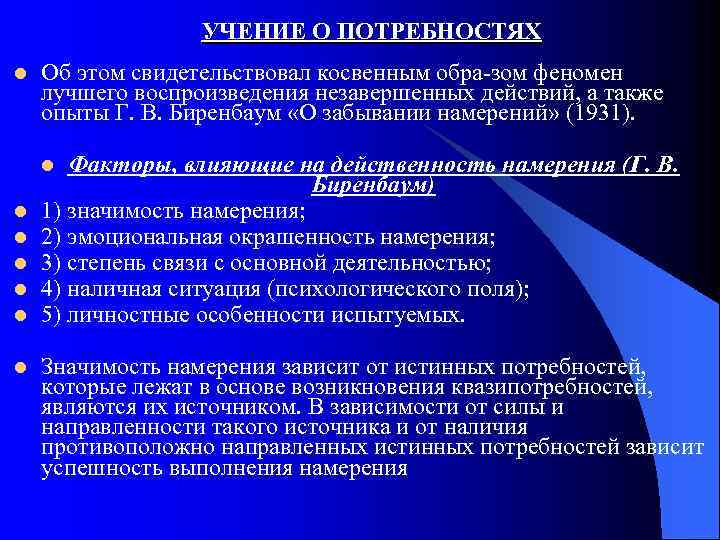 УЧЕНИЕ О ПОТРЕБНОСТЯХ

Об этом свидетельствовал косвенным обра-зом феномен лучшего воспроизведения незавершенных действий, а также опыты Г. В. Биренбаум «О забывании намерений» (1931).

Факторы, влияющие на действенность намерения (Г. В. Биренбаум)

1) значимость намерения;

2) эмоциональная окрашенность намерения;

3) степень связи с основной деятельностью;

4) наличная ситуация (психологического поля);

5) личностные особенности испытуемых.

Значимость намерения зависит от истинных потребностей, которые лежат в основе возникновения квазипотребностей, являются их источником. В зависимости от силы и направленности такого источника и от наличия противоположно направленных истинных потребностей зависит успешность выполнения намерения